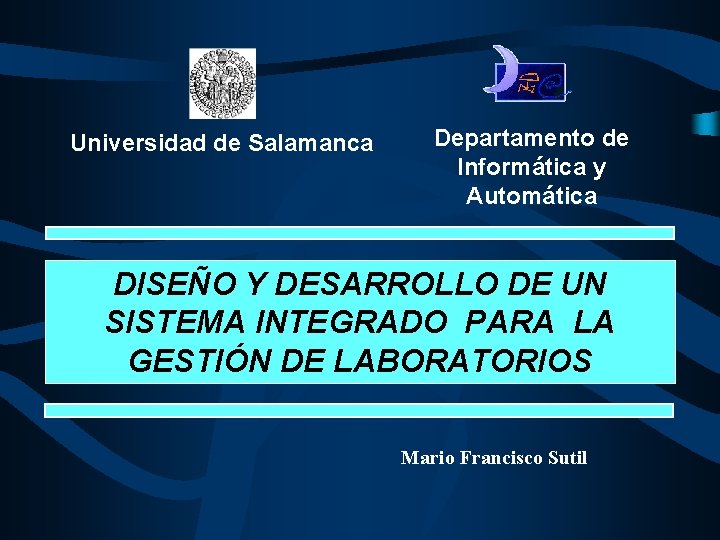 Universidad de Salamanca

Departamento de Informática y Automática

DISEÑO Y DESARROLLO DE UN SISTEMA INTEGRADO PARA LA GESTIÓN DE LABORATORIOS

Mario Francisco Sutil